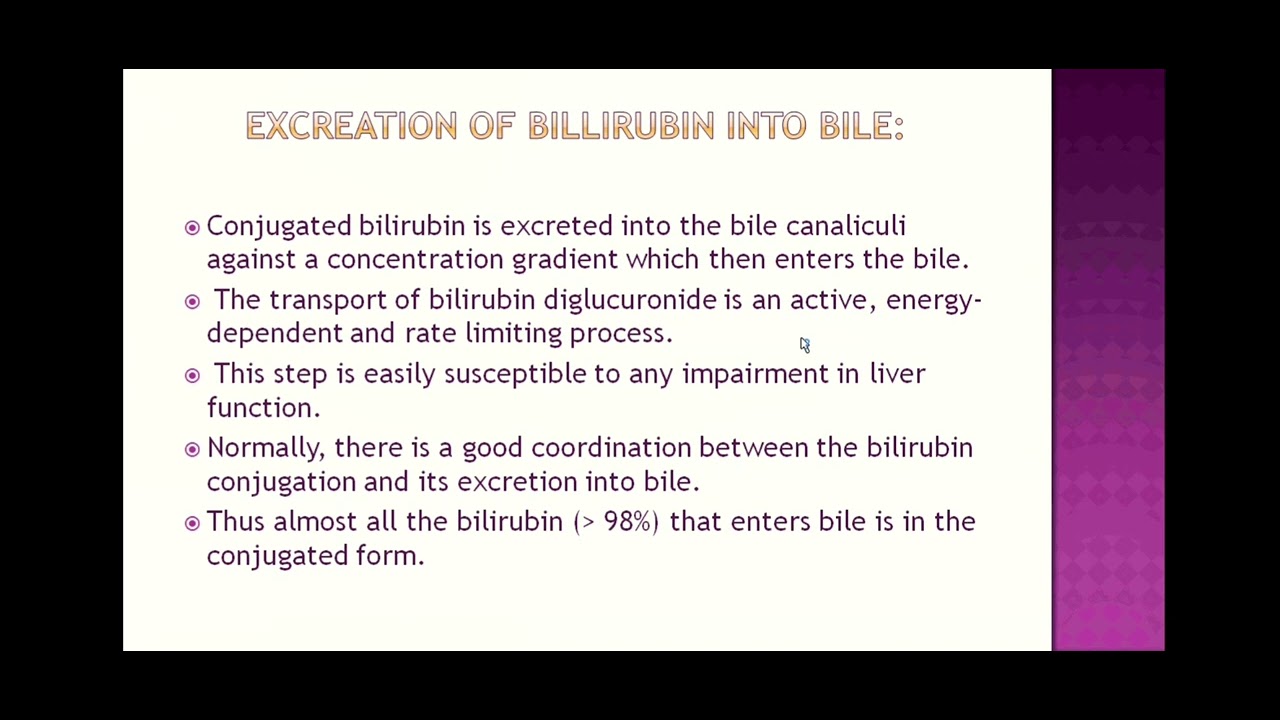 EXCREATION OF BILLIRUBIN INTO BILE:

Conjugated bilirubin is excreted into the bile canaliculi against a concentration gradient which then enters the bile.

The transport of bilirubin diglucuronide is an active, energy-dependent and rate limiting process.

This step is easily susceptible to any impairment in liver function.

Normally, there is a good coordination between the bilirubin conjugation and its excretion into bile.

Thus almost all the bilirubin (> 98%) that enters bile is in the conjugated form.